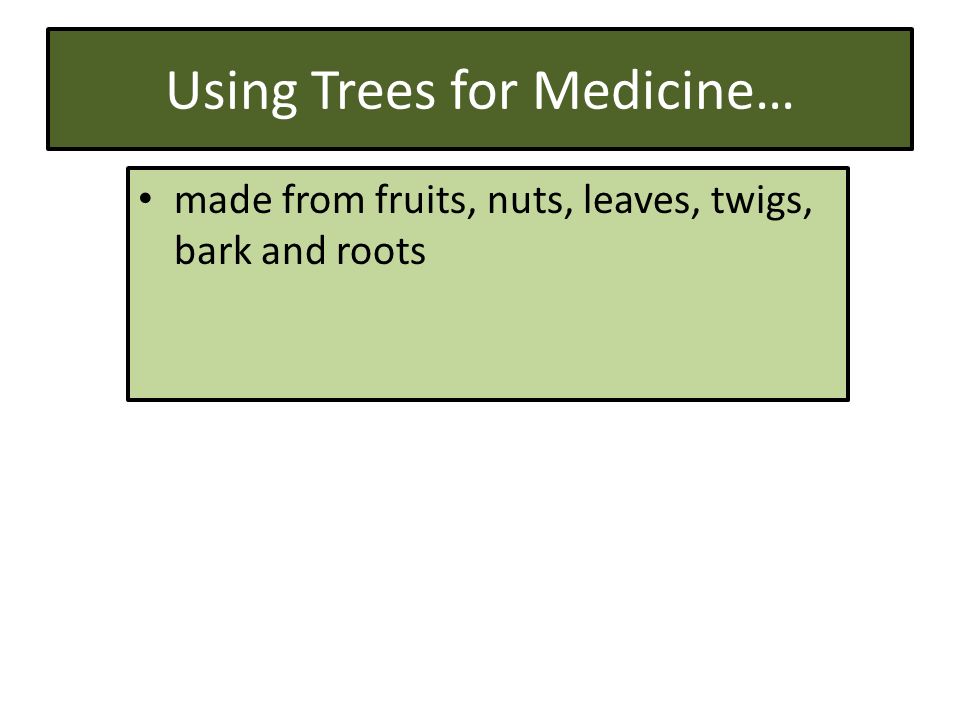 Using Trees for Medicine…

• made from fruits, nuts, leaves, twigs, bark and roots